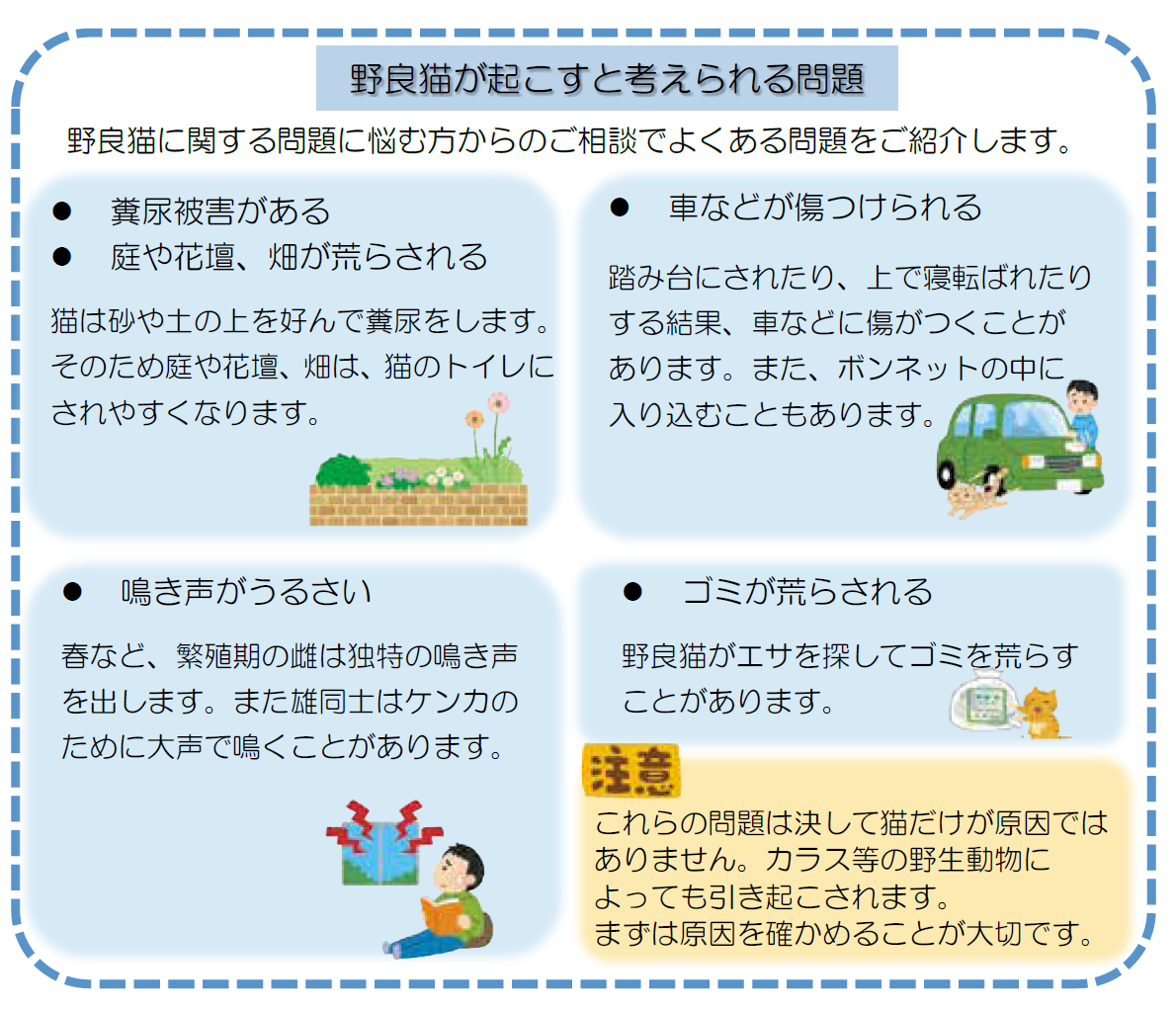 野良猫が起こすと考えられる問題

野良猫に関する問題に悩む方からのご相談でよくある問題をご紹介します。

● 糞尿被害がある
● 庭や花壇、畑が荒らされる

猫は砂や土の上を好んで糞尿をします。そのため庭や花壇、畑は、猫のトイレにされやすくなります。

● 車などが傷つけられる

踏み台にされたり、上で寝転ばれたりする結果、車などに傷がつくことがあります。また、ボンネットの中に入り込むこともあります。

● 鳴き声がうるさい

春など、繁殖期の雌は独特の鳴き声を出します。また雄同士はケンカのために大声で鳴くことがあります。

● ゴミが荒らされる

野良猫がエサを探してゴミを荒らすことがあります。

注意

これらの問題は決して猫だけが原因ではありません。カラス等の野生動物によっても引き起こされます。まずは原因を確かめることが大切です。